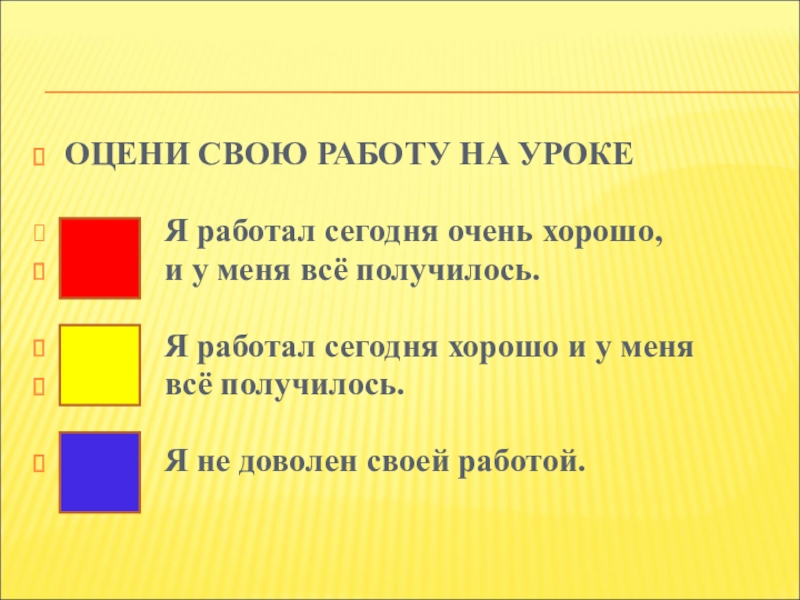 ОЦЕНИ СВОЮ РАБОТУ НА УРОКЕ

Я работал сегодня очень хорошо, и у меня всё получилось.

Я работал сегодня хорошо и у меня всё получилось.

Я не доволен своей работой.